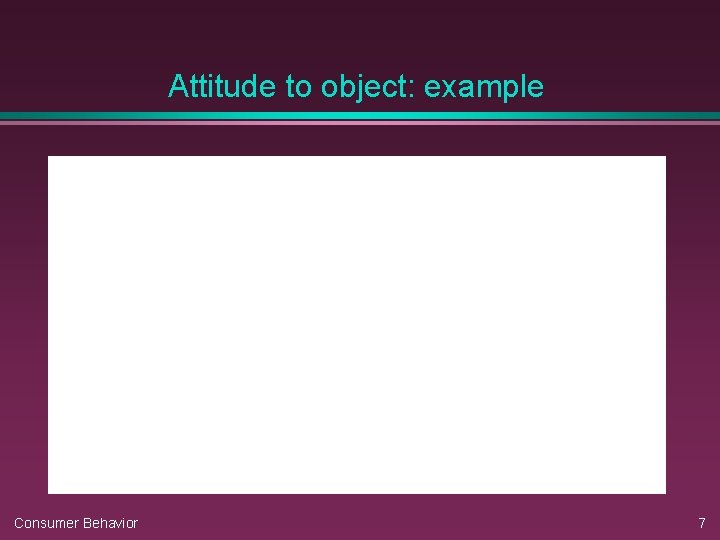 Attitude to object: example

Consumer Behavior

7